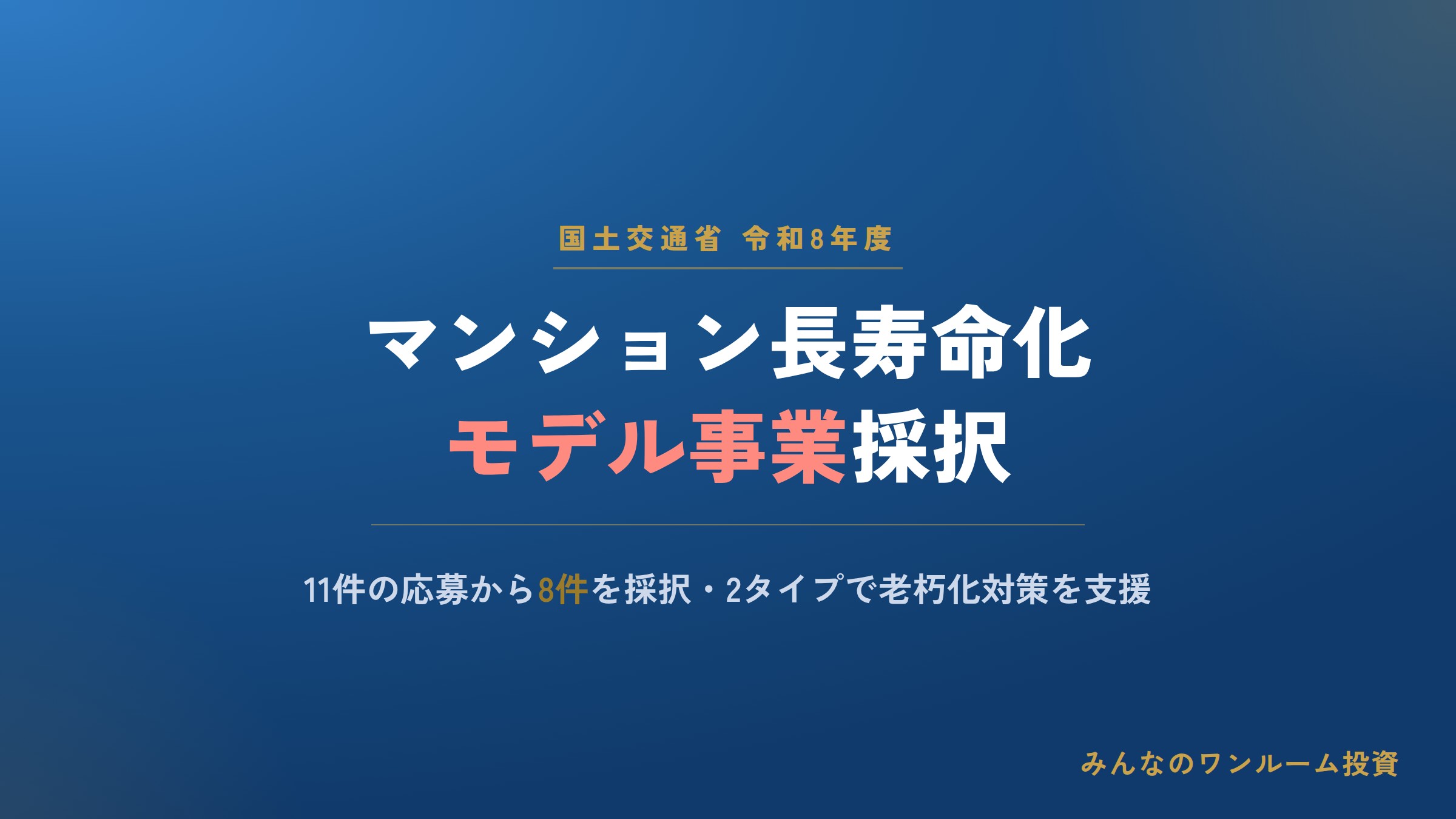 国土交通省 令和8年度

マンション長寿命化
モデル事業採択

11件の応募から8件を採択・2タイプで老朽化対策を支援

みんなのワンルーム投資